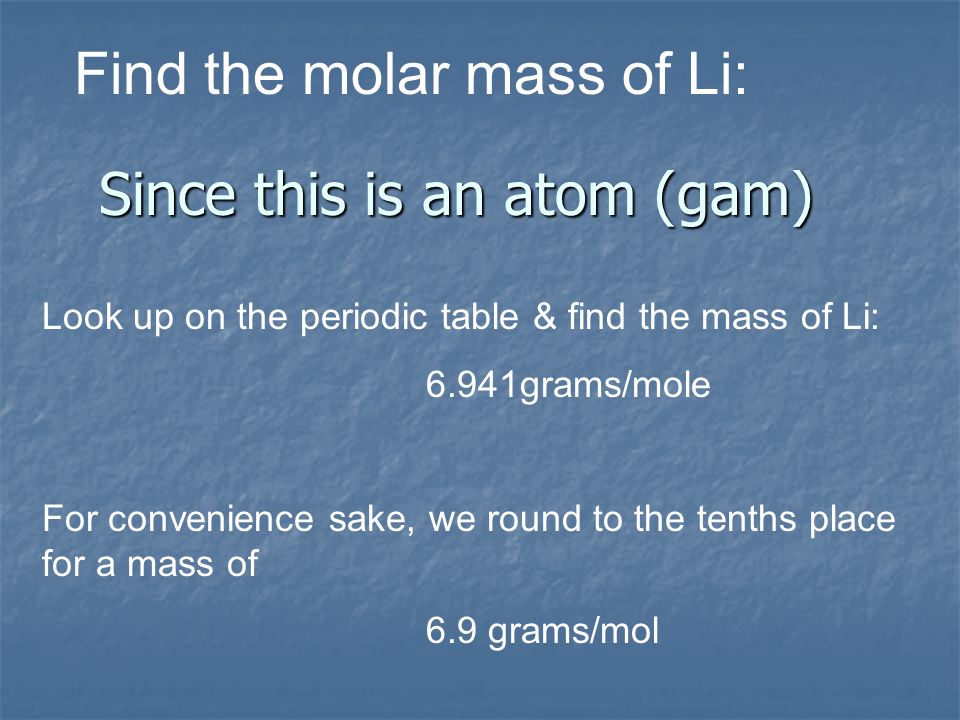 Find the molar mass of Li:

Since this is an atom (gam)

Look up on the periodic table & find the mass of Li:

6.941grams/mole

For convenience sake, we round to the tenths place for a mass of

6.9 grams/mol